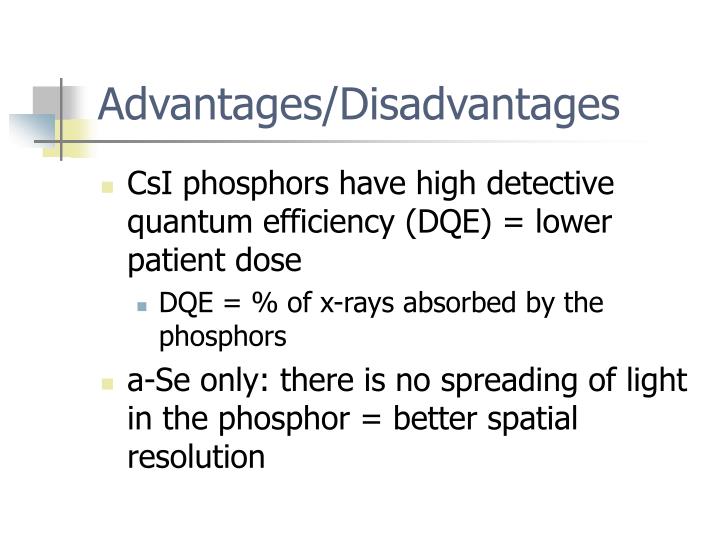 Advantages/Disadvantages

CsI phosphors have high detective quantum efficiency (DQE) = lower patient dose

DQE = % of x-rays absorbed by the phosphors

a-Se only: there is no spreading of light in the phosphor = better spatial resolution